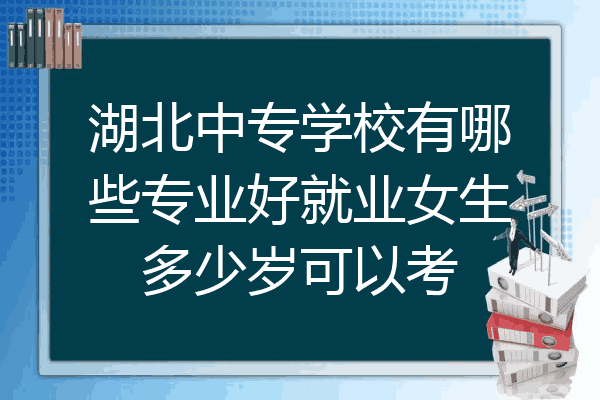 湖北中专学校有哪些专业好就业女生多少岁可以考